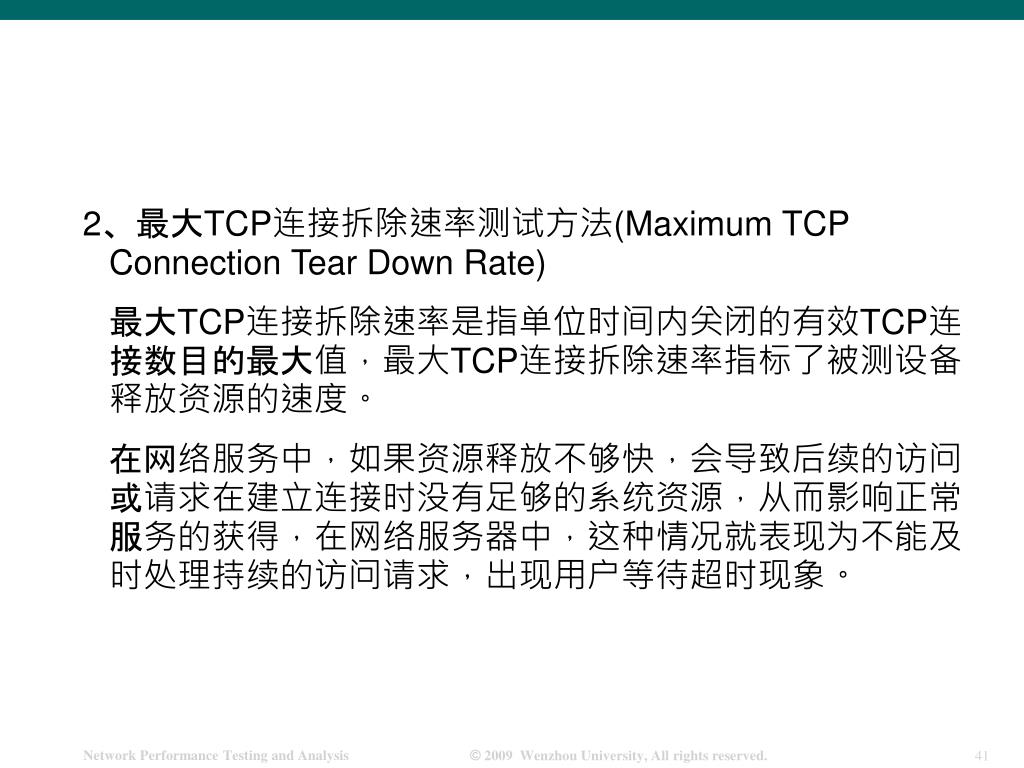 2、最大TCP连接拆除速率测试方法(Maximum TCP Connection Tear Down Rate)

最大TCP连接拆除速率是指单位时间内关闭的有效TCP连接数目的最大值，最大TCP连接拆除速率指标了被测设备释放资源的速度。

在网络服务中，如果资源释放不够快，会导致后续的访问或请求在建立连接时没有足够的系统资源，从而影响正常服务的获得，在网络服务器中，这种情况就表现为不能及时处理持续的访问请求，出现用户等待超时现象。

Network Performance Testing and Analysis © 2009 Wenzhou University, All rights reserved. 41